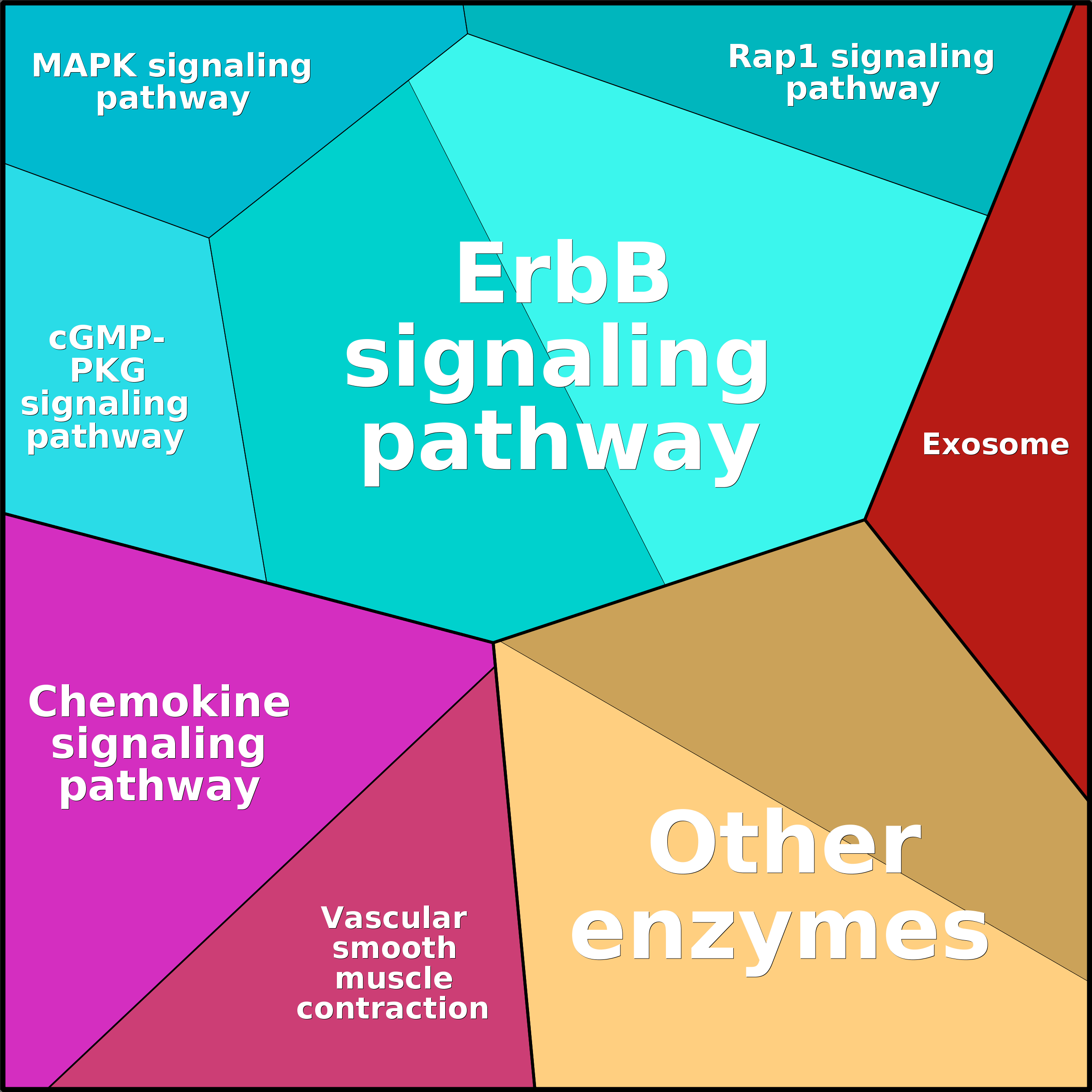 MAPK signaling pathway

Rap1 signaling pathway

cGMP-PKG signaling pathway

ErbB signaling pathway

Exosome

Chemokine signaling pathway

Vascular smooth muscle contraction

Other enzymes